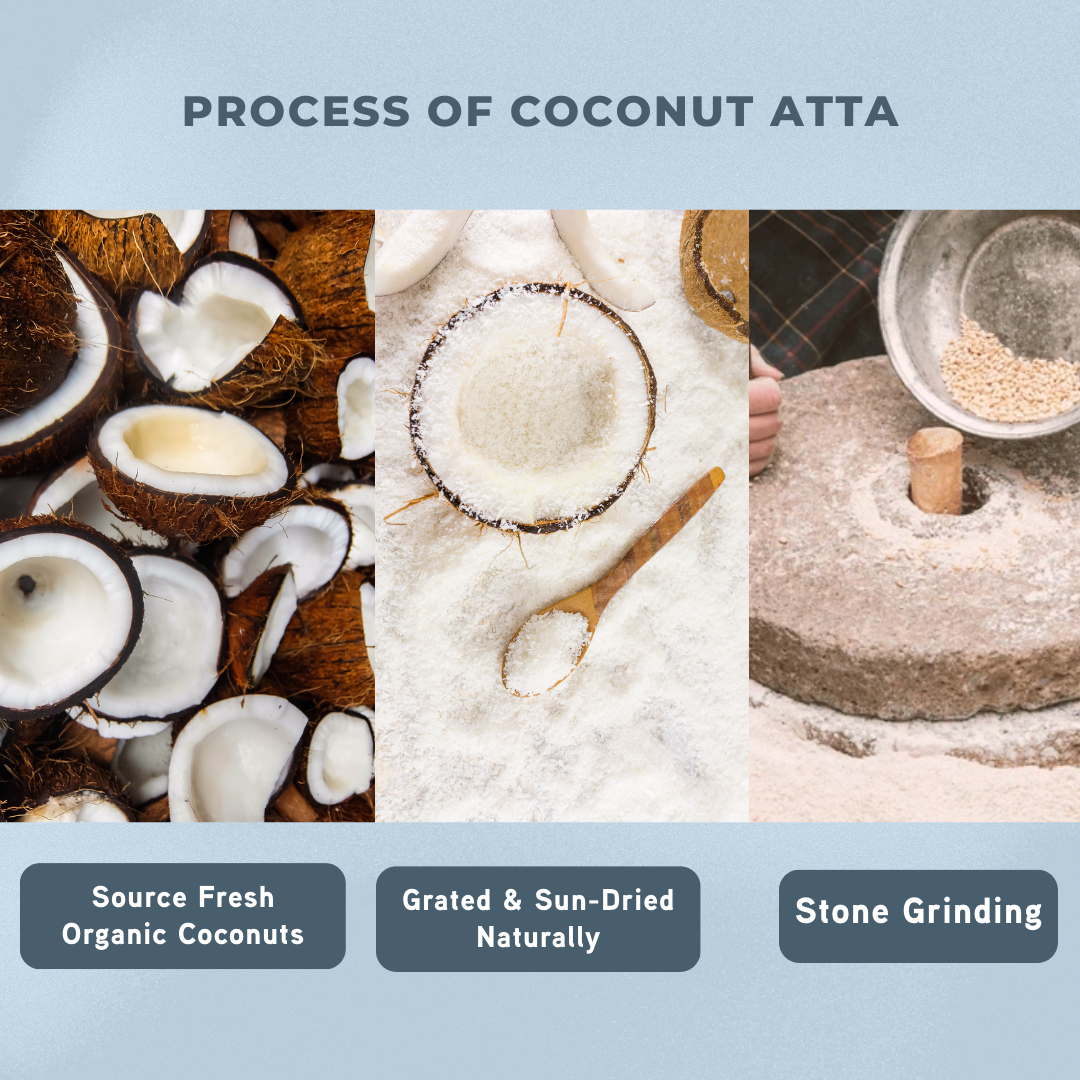 PROCESS OF COCONUT ATTA

Source Fresh Organic Coconuts

Grated & Sun-Dried Naturally

Stone Grinding